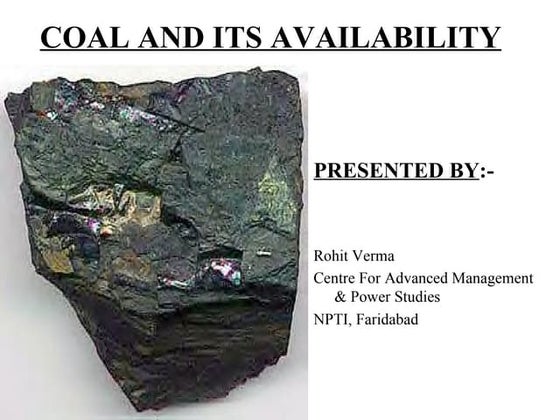 COAL AND ITS AVAILABILITY

PRESENTED BY:-

Rohit Verma
Centre For Advanced Management & Power Studies
NPTI, Faridabad